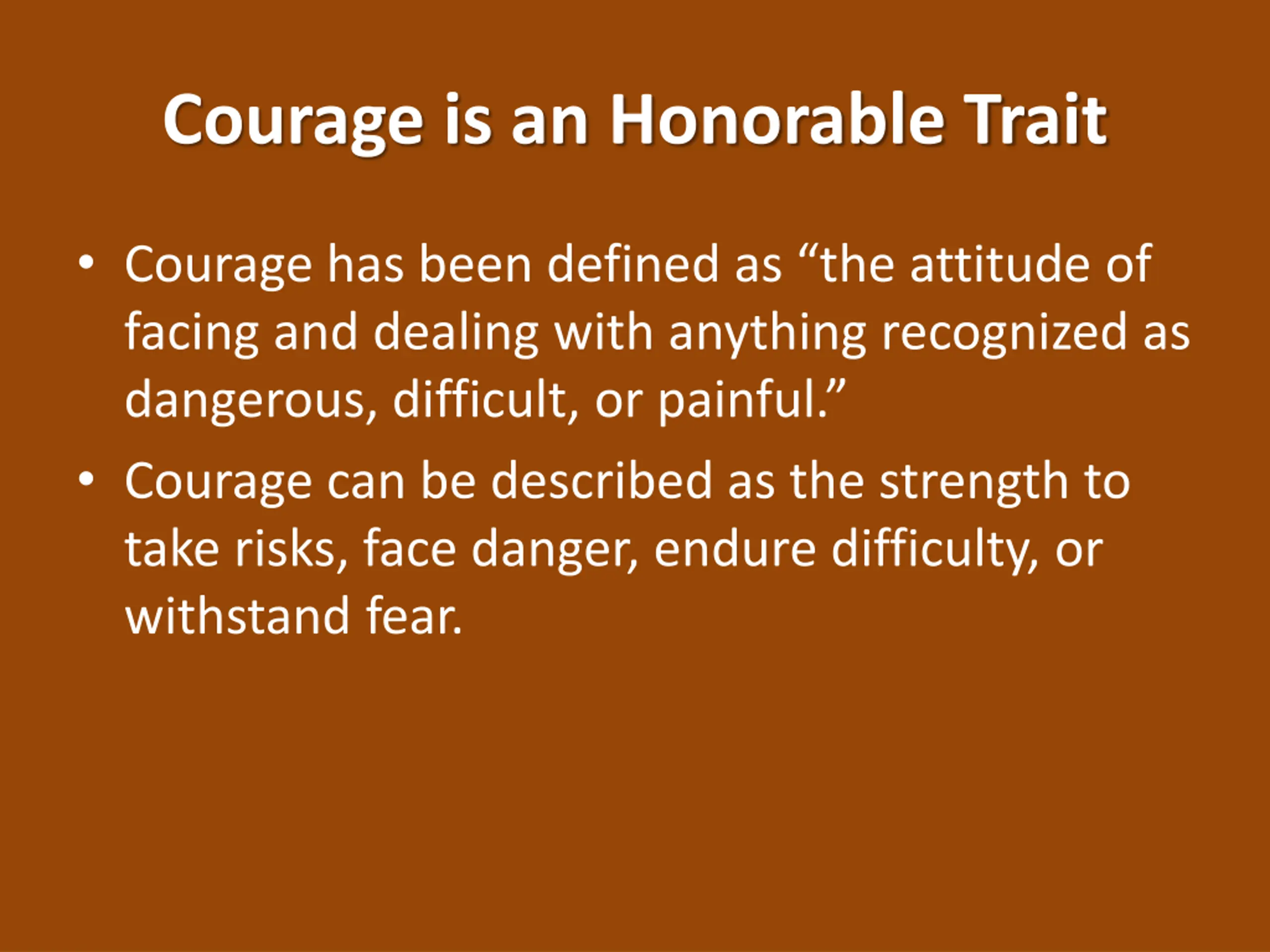 Courage is an Honorable Trait

• Courage has been defined as “the attitude of facing and dealing with anything recognized as dangerous, difficult, or painful.”

• Courage can be described as the strength to take risks, face danger, endure difficulty, or withstand fear.